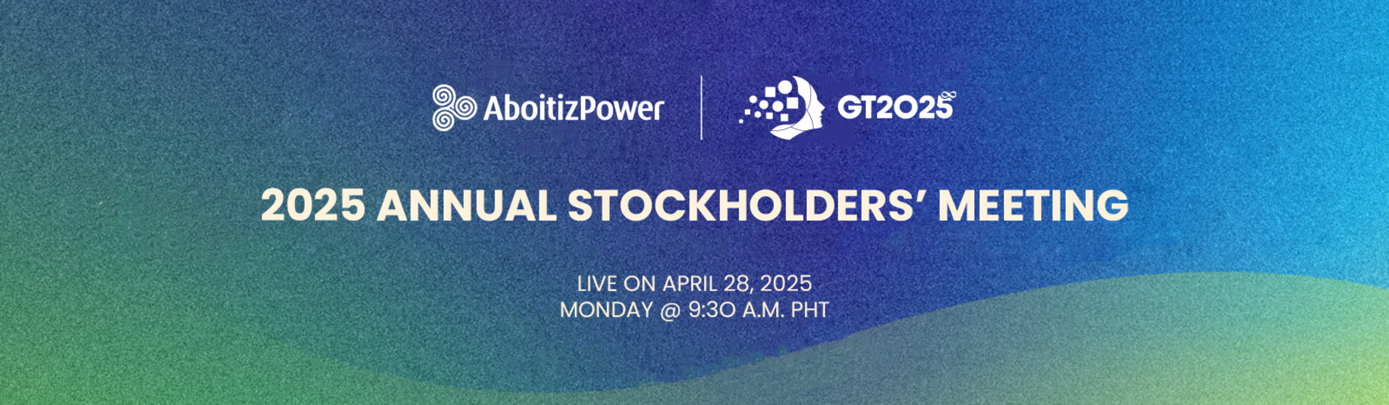 AboitizPower

GT2025

2025 ANNUAL STOCKHOLDERS' MEETING

LIVE ON APRIL 28, 2025
MONDAY @ 9:30 A.M. PHT